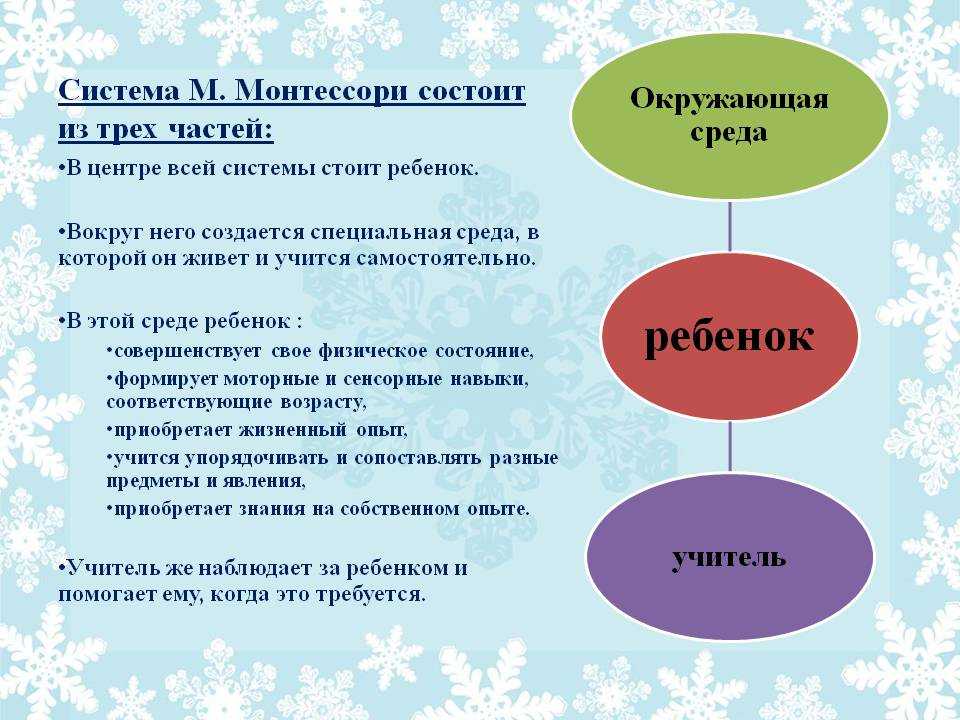 Система М. Монтессори состоит из трех частей:

•В центре всей системы стоит ребенок.

•Вокруг него создается специальная среда, в которой он живет и учится самостоятельно.

•В этой среде ребенок :

•совершенствует свое физическое состояние,

•формирует моторные и сенсорные навыки, соответствующие возрасту,

•приобретает жизненный опыт,

•учится упорядочивать и сопоставлять разные предметы и явления,

•приобретает знания на собственном опыте.

•Учитель же наблюдает за ребенком и помогает ему, когда это требуется.

Окружающая среда

ребенок

учитель